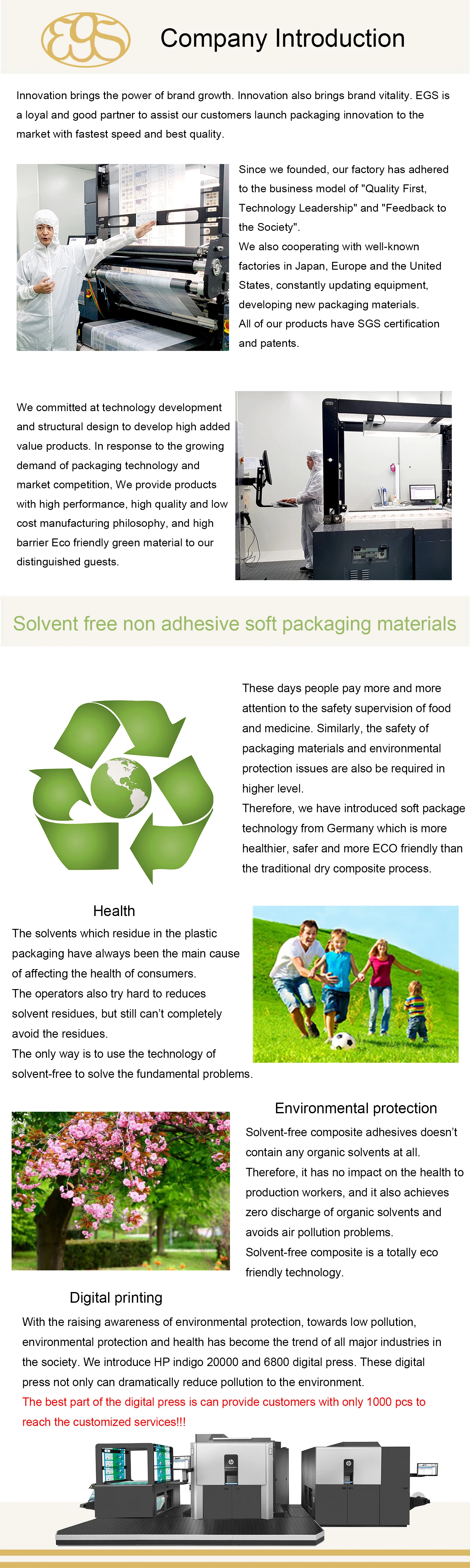 EGS

Company Introduction

Innovation brings the power of brand growth. Innovation also brings brand vitality. EGS is a loyal and good partner to assist our customers launch packaging innovation to the market with fastest speed and best quality.

Since we founded, our factory has adhered to the business model of "Quality First, Technology Leadership" and "Feedback to the Society".
We also cooperating with well-known factories in Japan, Europe and the United States, constantly updating equipment, developing new packaging materials.
All of our products have SGS certification and patents.

We committed at technology development and structural design to develop high added value products. In response to the growing demand of packaging technology and market competition, We provide products with high performance, high quality and low cost manufacturing philosophy, and high barrier Eco friendly green material to our distinguished guests.

Solvent free non adhesive soft packaging materials

These days people pay more and more attention to the safety supervision of food and medicine. Similarly, the safety of packaging materials and environmental protection issues are also be required in higher level.
Therefore, we have introduced soft package technology from Germany which is more healthier, safer and more ECO friendly than the traditional dry composite process.

Health

The solvents which residue in the plastic packaging have always been the main cause of affecting the health of consumers.
The operators also try hard to reduces solvent residues, but still can't completely avoid the residues.
The only way is to use the technology of solvent-free to solve the fundamental problems.

Environmental protection

Solvent-free composite adhesives doesn't contain any organic solvents at all. Therefore, it has no impact on the health to production workers, and it also achieves zero discharge of organic solvents and avoids air pollution problems.
Solvent-free composite is a totally eco friendly technology.

Digital printing

With the raising awareness of environmental protection, towards low pollution, environmental protection and health has become the trend of all major industries in the society. We introduce HP indigo 20000 and 6800 digital press. These digital press not only can dramatically reduce pollution to the environment.
The best part of the digital press is can provide customers with only 1000 pcs to reach the customized services!!!